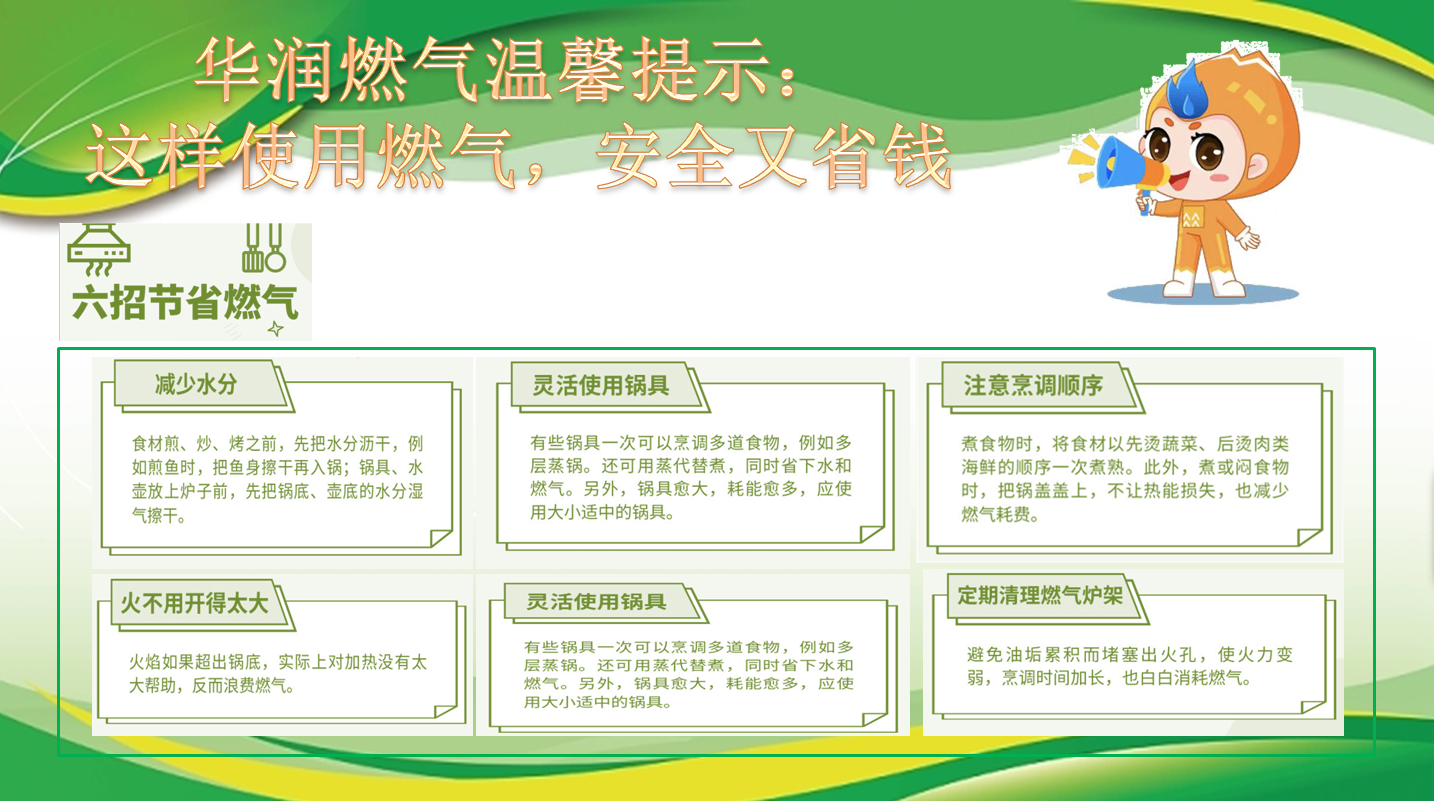 华润燃气温馨提示：
这样使用燃气，安全又省钱

六招节省燃气

减少水分

食材煎、炒、烤之前，先把水分沥干，例如煎鱼时，把鱼身擦干再入锅；锅具、水壶放上炉子前，先把锅底、壶底的水分湿气擦干。

灵活使用锅具

有些锅具一次可以烹调多道食物，例如多层蒸锅。还可用蒸代替煮，同时省下水和燃气。另外，锅具愈大，耗能愈多，应使用大小适中的锅具。

注意烹调顺序

煮食物时，将食材以先烫蔬菜、后烫肉类海鲜的顺序一次煮熟。此外，煮或闷食物时，把锅盖盖上，不让热能损失，也减少燃气耗费。

火不用开得太大

火焰如果超出锅底，实际上对加热没有太大帮助，反而浪费燃气。

灵活使用锅具

有些锅具一次可以烹调多道食物，例如多层蒸锅。还可用蒸代替煮，同时省下水和燃气。另外，锅具愈大，耗能愈多，应使用大小适中的锅具。

定期清理燃气炉架

避免油垢累积而堵塞出火孔，使火力变弱，烹调时间加长，也白白消耗燃气。